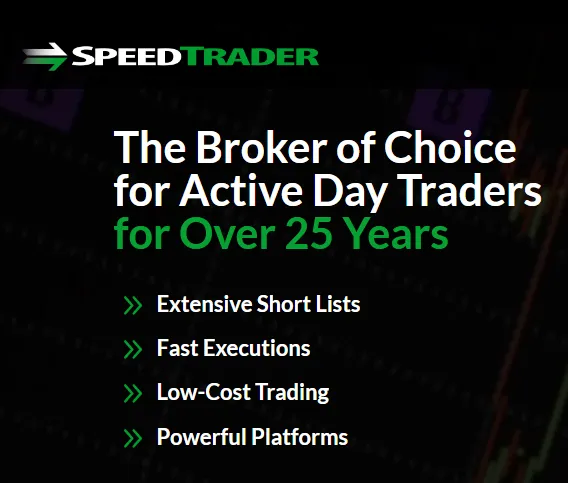 SPEEDTRADER

The Broker of Choice for Active Day Traders for Over 25 Years

» Extensive Short Lists

» Fast Executions

» Low-Cost Trading

» Powerful Platforms